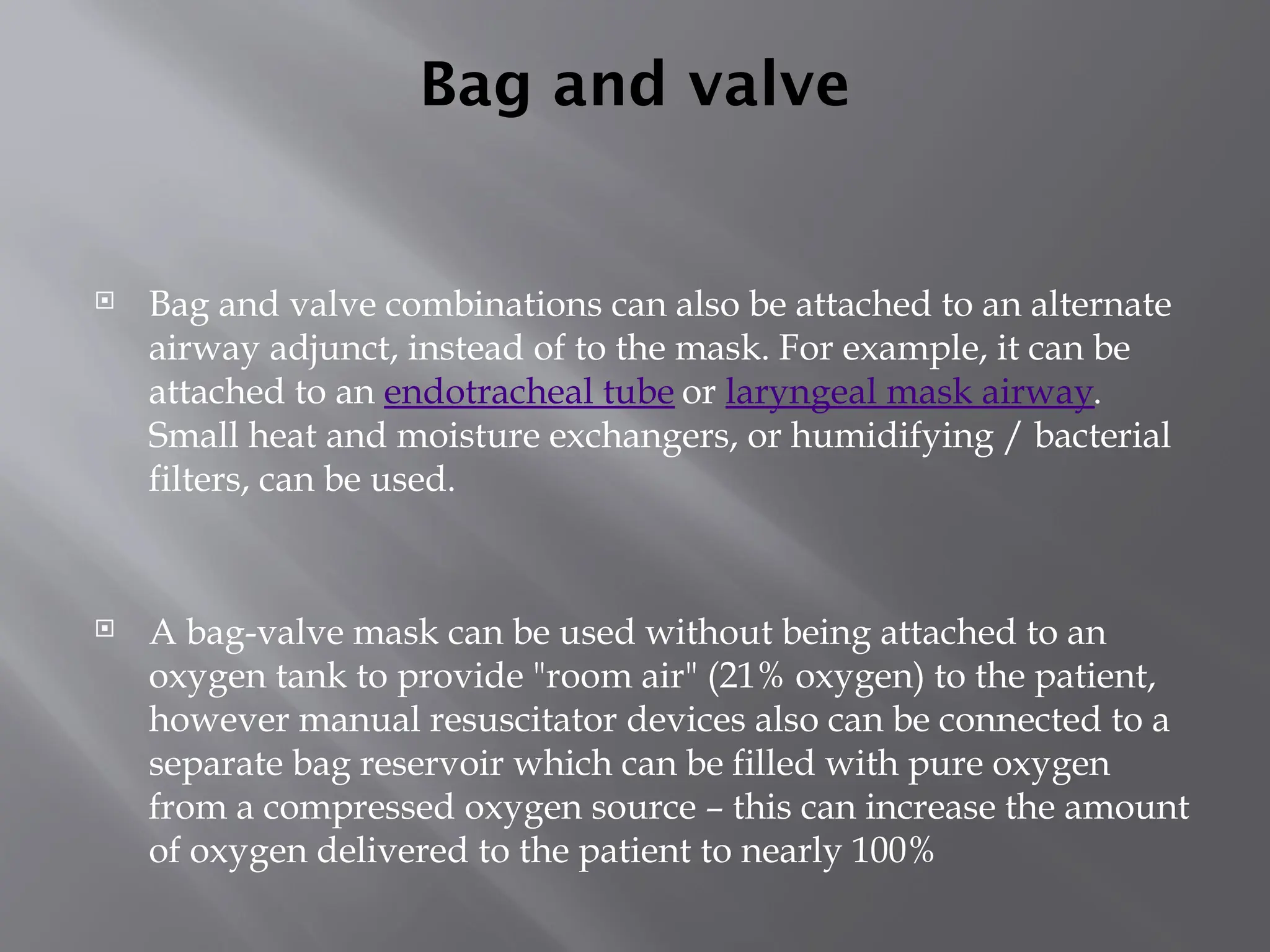 Bag and valve

Bag and valve combinations can also be attached to an alternate airway adjunct, instead of to the mask. For example, it can be attached to an endotracheal tube or laryngeal mask airway. Small heat and moisture exchangers, or humidifying / bacterial filters, can be used.

A bag-valve mask can be used without being attached to an oxygen tank to provide "room air" (21% oxygen) to the patient, however manual resuscitator devices also can be connected to a separate bag reservoir which can be filled with pure oxygen from a compressed oxygen source – this can increase the amount of oxygen delivered to the patient to nearly 100%